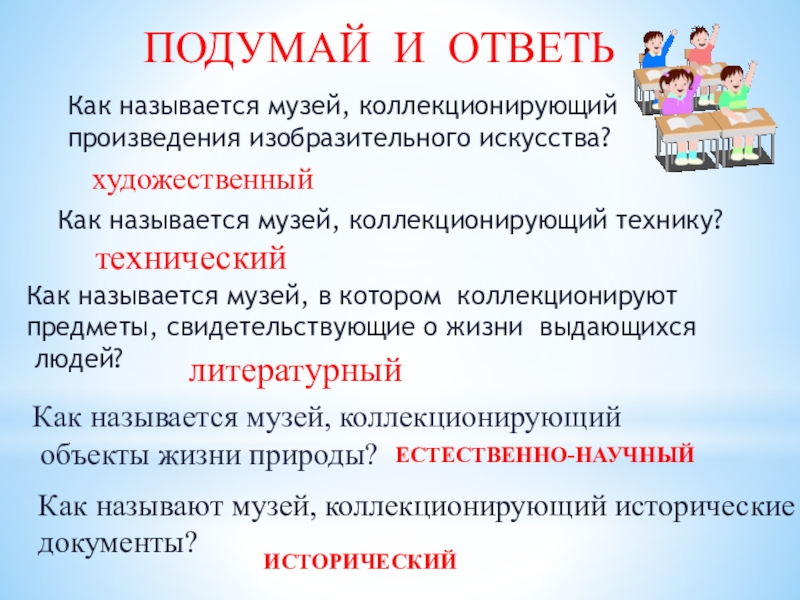 ПОДУМАЙ И ОТВЕТЬ

Как называется музей, коллекционирующий произведения изобразительного искусства?

художественный

Как называется музей, коллекционирующий технику?

технический

Как называется музей, в котором коллекционируют предметы, свидетельствующие о жизни выдающихся людей?

литературный

Как называется музей, коллекционирующий объекты жизни природы?

ЕСТЕСТВЕННО-НАУЧНЫЙ

Как называют музей, коллекционирующий исторические документы?

ИСТОРИЧЕСКИЙ